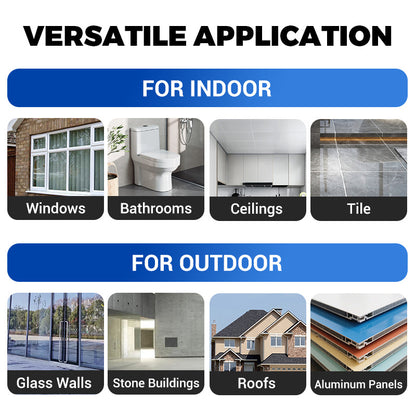 VERSATILE APPLICATION

FOR INDOOR

Windows

Bathrooms

Ceilings

Tile

FOR OUTDOOR

Glass Walls

Stone Buildings

Roofs

Aluminum Panels